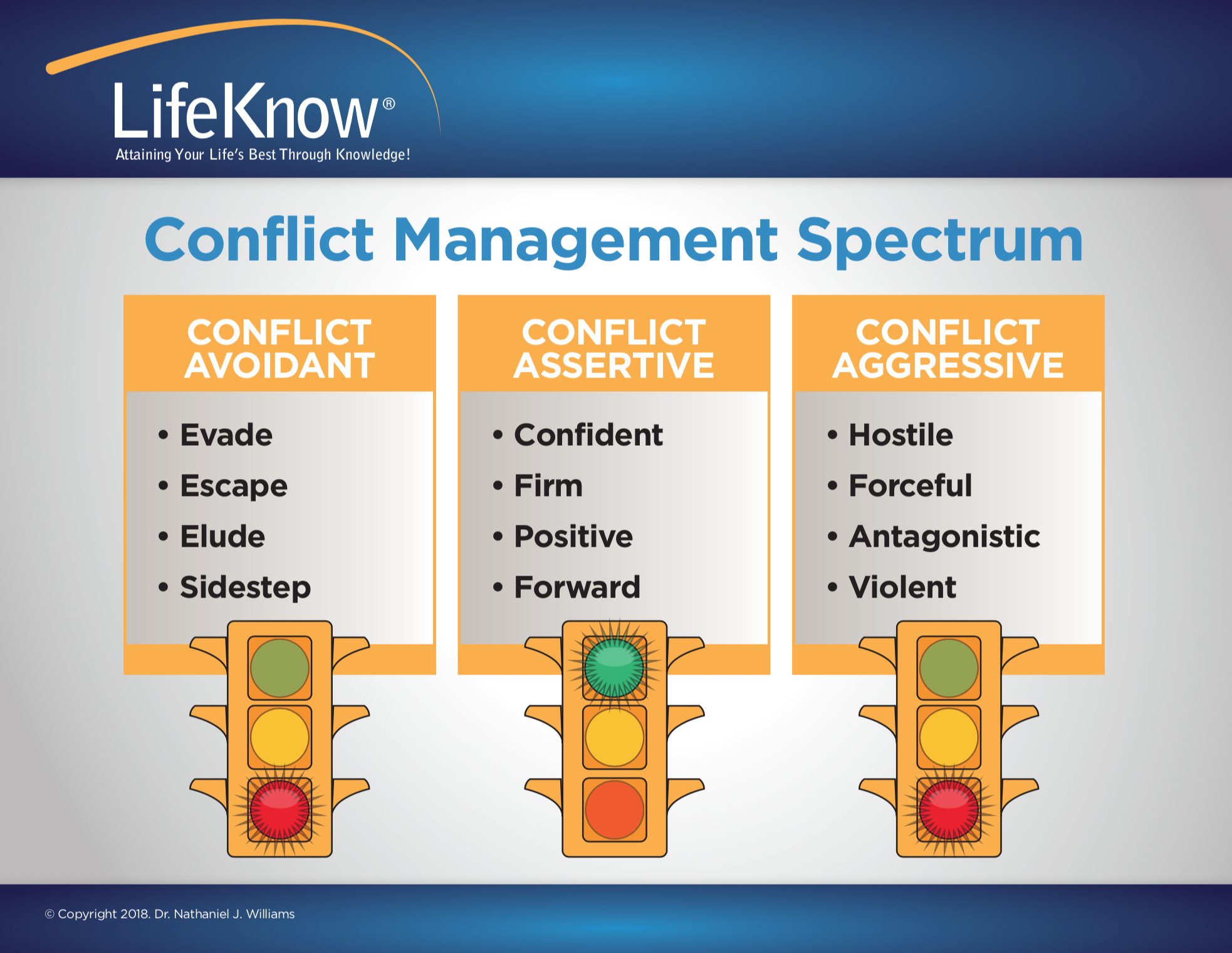 LifeKnow®
Attaining Your Life's Best Through Knowledge!

Conflict Management Spectrum

CONFLICT AVOIDANT

• Evade
• Escape
• Elude
• Sidestep

CONFLICT ASSERTIVE

• Confident
• Firm
• Positive
• Forward

CONFLICT AGGRESSIVE

• Hostile
• Forceful
• Antagonistic
• Violent

© Copyright 2018. Dr. Nathaniel J. Williams